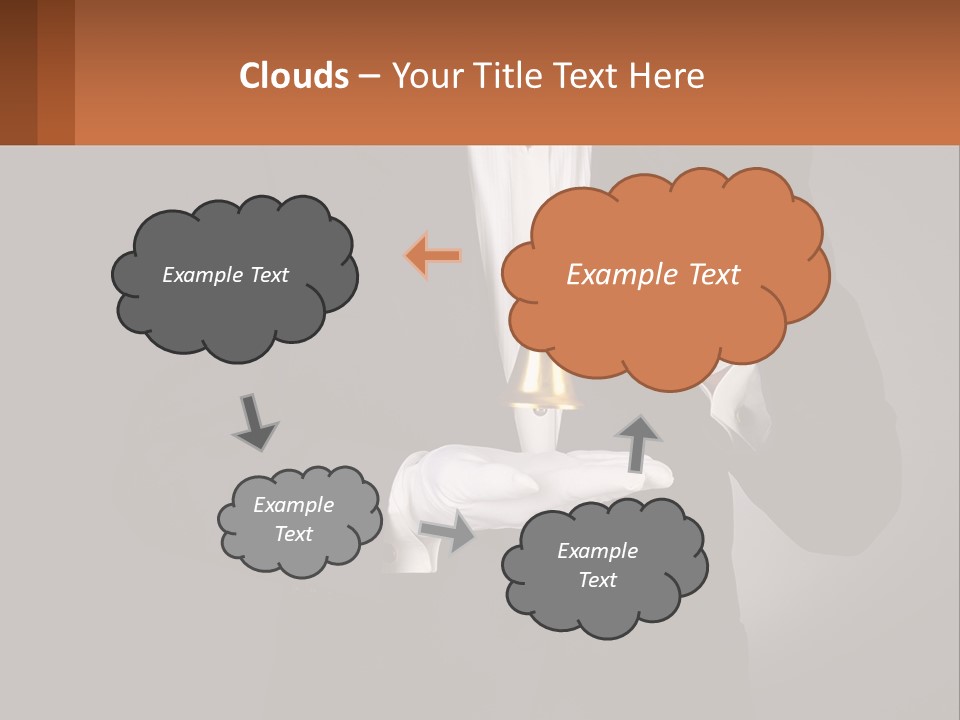 Clouds – Your Title Text Here

Example Text

Example Text

Example Text

Example Text